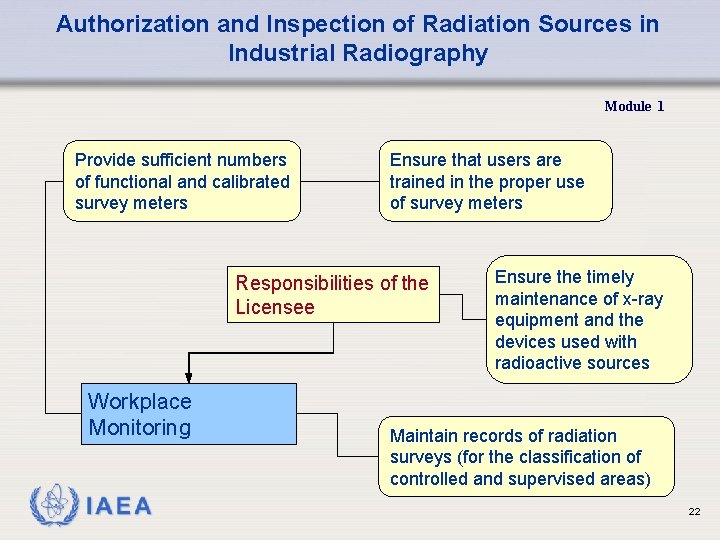 Authorization and Inspection of Radiation Sources in Industrial Radiography

Module 1

Provide sufficient numbers of functional and calibrated survey meters

Ensure that users are trained in the proper use of survey meters

Responsibilities of the Licensee

Ensure the timely maintenance of x-ray equipment and the devices used with radioactive sources

Workplace Monitoring

Maintain records of radiation surveys (for the classification of controlled and supervised areas)

IAEA

22